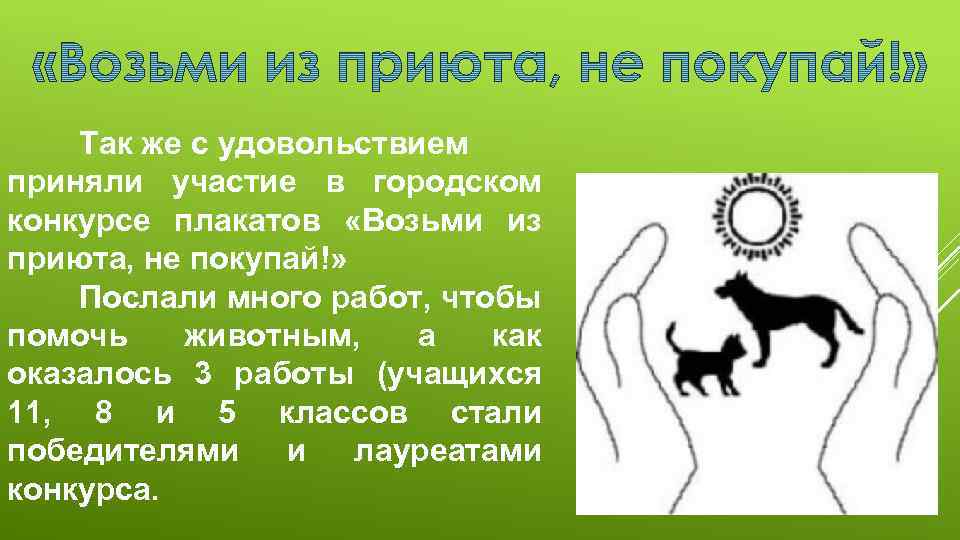 «Возьми из приюта, не покупай!»

Так же с удовольствием приняли участие в городском конкурсе плакатов «Возьми из приюта, не покупай!»

Послали много работ, чтобы помочь животным, а как оказалось 3 работы (учащихся 11, 8 и 5 классов стали победителями и лауреатами конкурса.